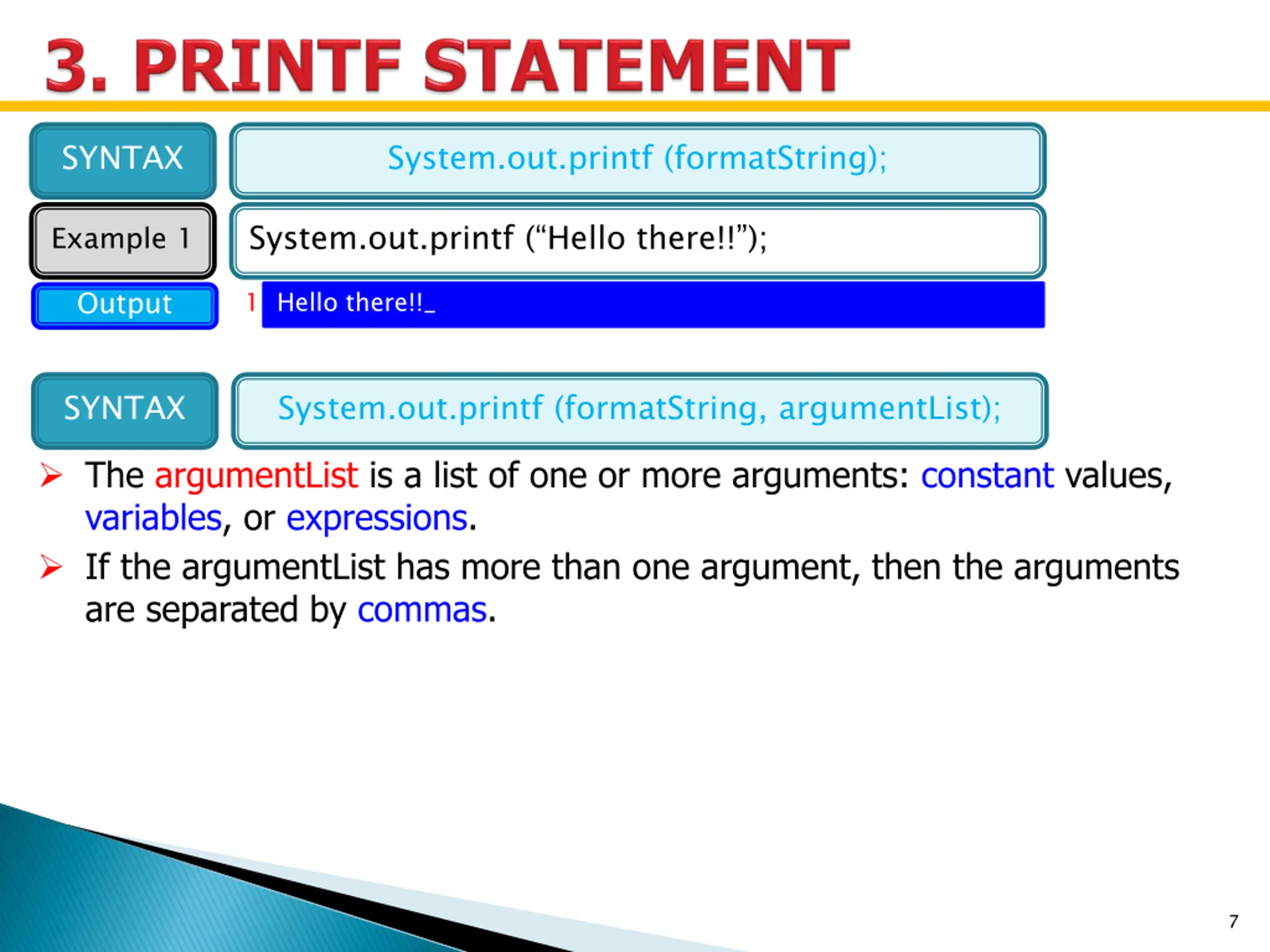 3. PRINTF STATEMENT

SYNTAX

System.out.printf (formatString);

Example 1

System.out.printf (“Hello there!!”);

Output

1 Hello there!!_

SYNTAX

System.out.printf (formatString, argumentList);

➢ The argumentList is a list of one or more arguments: constant values, variables, or expressions.

➢ If the argumentList has more than one argument, then the arguments are separated by commas.

7